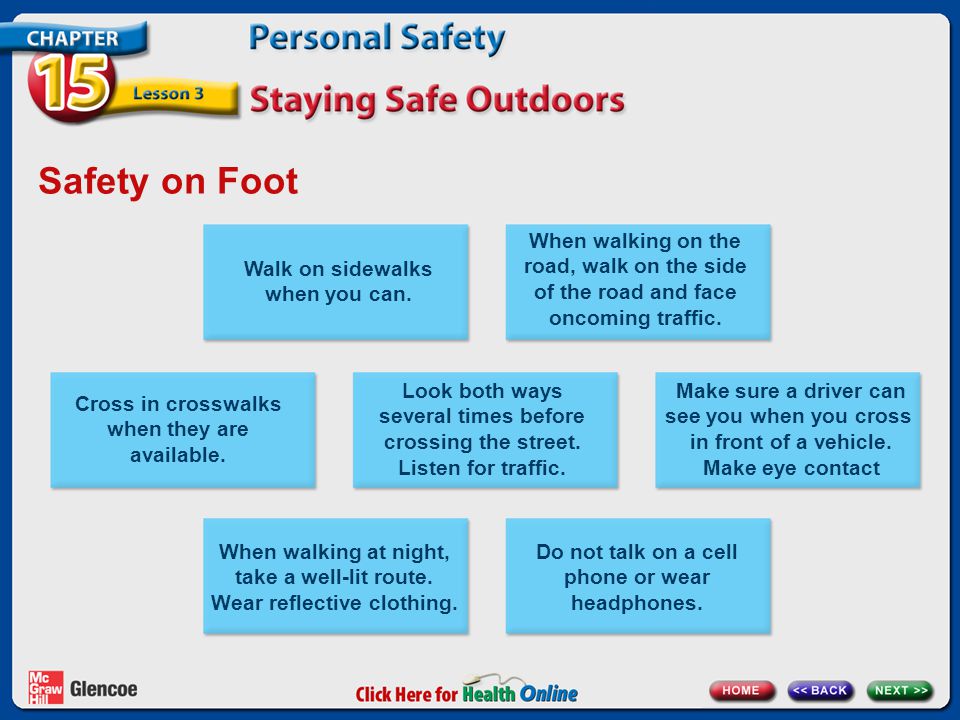 CHAPTER 15 Lesson 3

Personal Safety

Staying Safe Outdoors

Safety on Foot

Walk on sidewalks when you can.

When walking on the road, walk on the side of the road and face oncoming traffic.

Cross in crosswalks when they are available.

Look both ways several times before crossing the street. Listen for traffic.

Make sure a driver can see you when you cross in front of a vehicle. Make eye contact

When walking at night, take a well-lit route. Wear reflective clothing.

Do not talk on a cell phone or wear headphones.

Mc Graw Hill Glencoe

Click Here for Health Online

HOME

<< BACK

NEXT >>